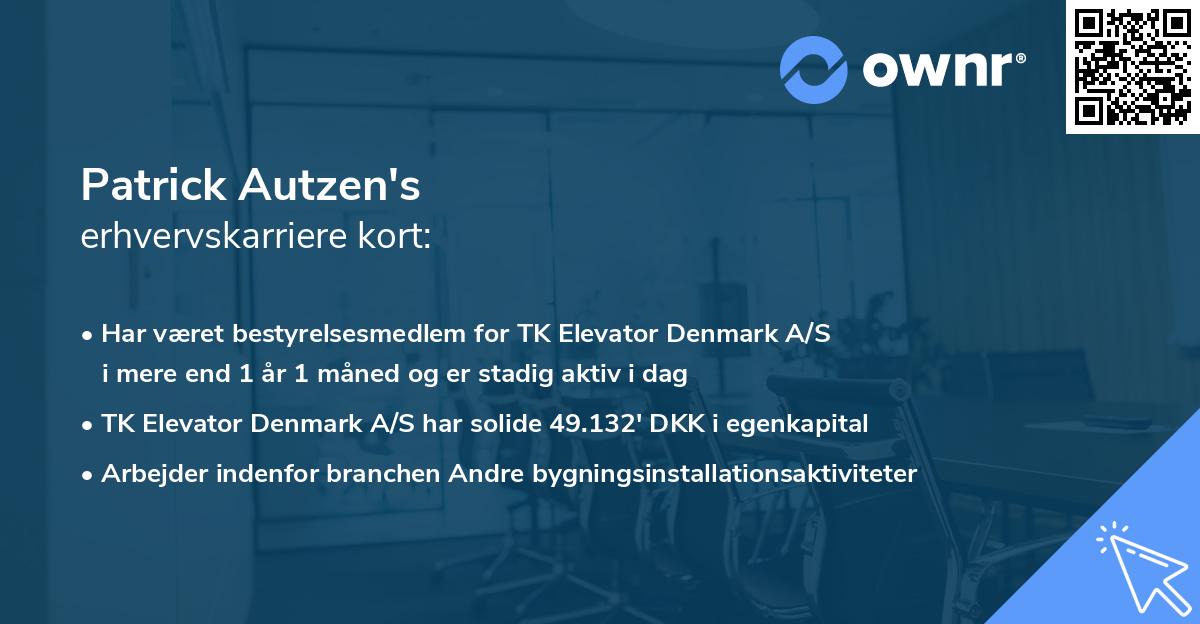 ownr®

Patrick Autzen's
erhvervskarriere kort:

• Har været bestyrelsesmedlem for TK Elevator Denmark A/S i mere end 1 år 1 måned og er stadig aktiv i dag
• TK Elevator Denmark A/S har solide 49.132' DKK i egenkapital
• Arbejder indenfor branchen Andre bygningsinstallationsaktiviteter